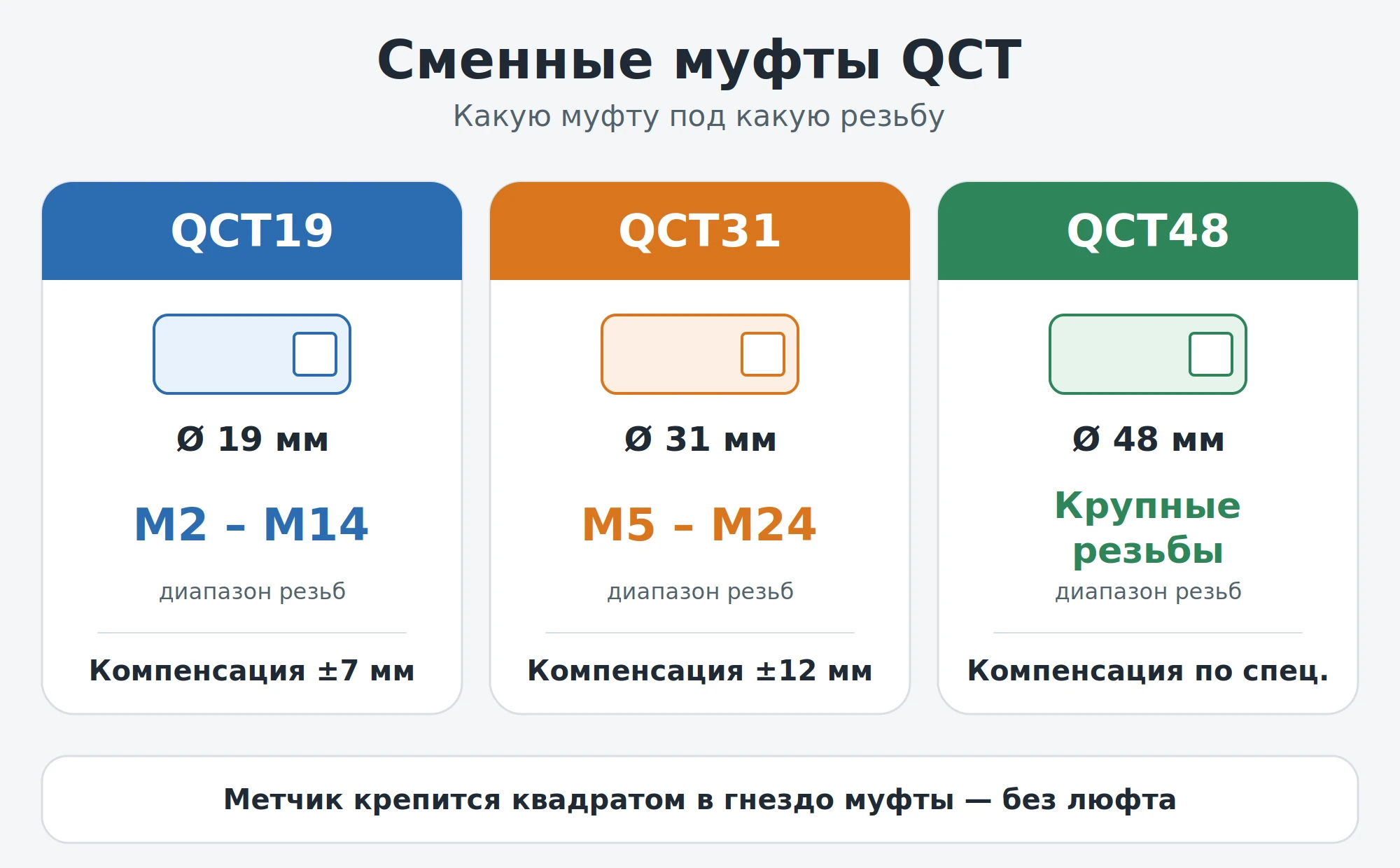 Сменные муфты QCT

Какую муфту под какую резьбу

QCT19

Ø 19 мм

M2 – M14

диапазон резьб

Компенсация ±7 мм

QCT31

Ø 31 мм

M5 – M24

диапазон резьб

Компенсация ±12 мм

QCT48

Ø 48 мм

Крупные резьбы

диапазон резьб

Компенсация по спец.

Метчик крепится квадратом в гнездо муфты — без люфта